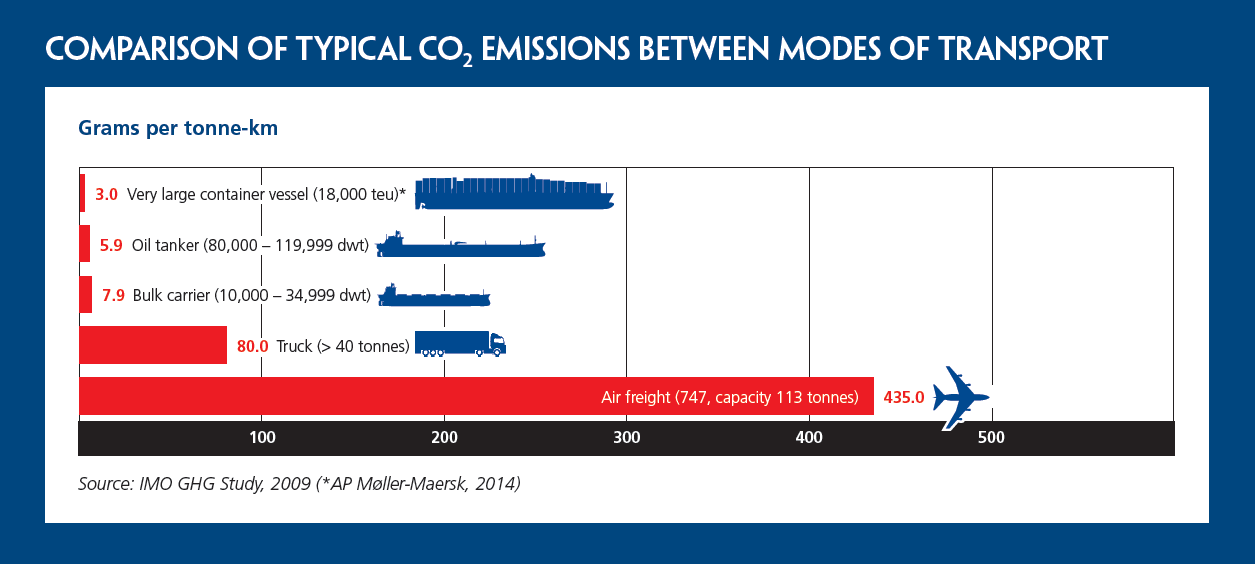 COMPARISON OF TYPICAL $CO_2$ EMISSIONS BETWEEN MODES OF TRANSPORT

Grams per tonne-km

3.0 Very large container vessel (18,000 teu)*

5.9 Oil tanker (80,000 – 119,999 dwt)

7.9 Bulk carrier (10,000 – 34,999 dwt)

80.0 Truck (> 40 tonnes)

Air freight (747, capacity 113 tonnes) 435.0

100 200 300 400 500

Source: IMO GHG Study, 2009 (*AP Møller-Maersk, 2014)